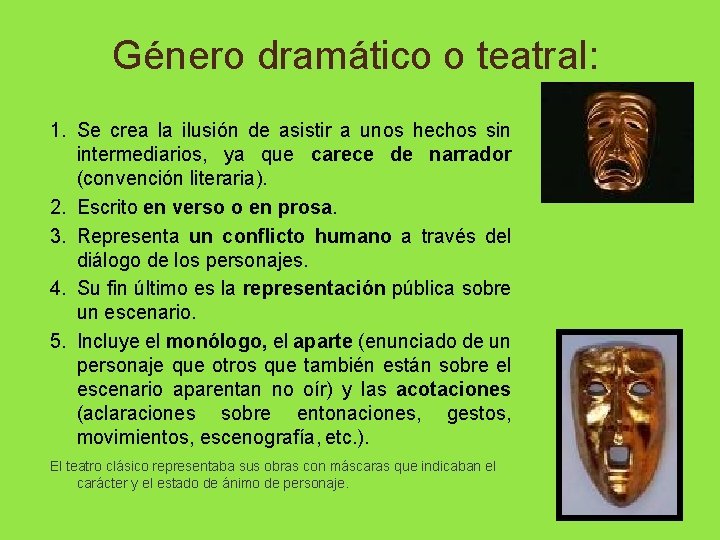 Género dramático o teatral:

1. Se crea la ilusión de asistir a unos hechos sin intermediarios, ya que carece de narrador (convención literaria).
2. Escrito en verso o en prosa.
3. Representa un conflicto humano a través del diálogo de los personajes.
4. Su fin último es la representación pública sobre un escenario.
5. Incluye el monólogo, el aparte (enunciado de un personaje que otros que también están sobre el escenario aparentan no oír) y las acotaciones (aclaraciones sobre entonaciones, gestos, movimientos, escenografía, etc.).

El teatro clásico representaba sus obras con máscaras que indicaban el carácter y el estado de ánimo de personaje.